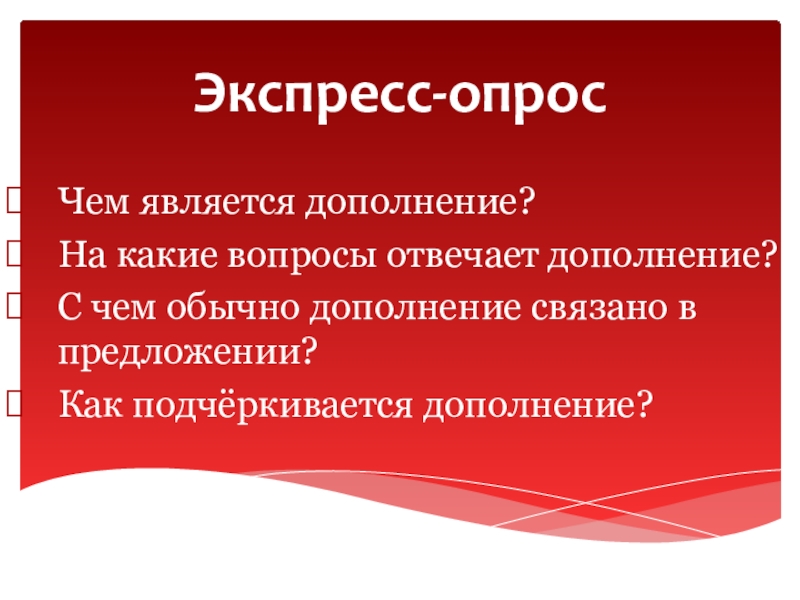 Экспресс-опрос

Чем является дополнение?

На какие вопросы отвечает дополнение?

С чем обычно дополнение связано в предложении?

Как подчёркивается дополнение?